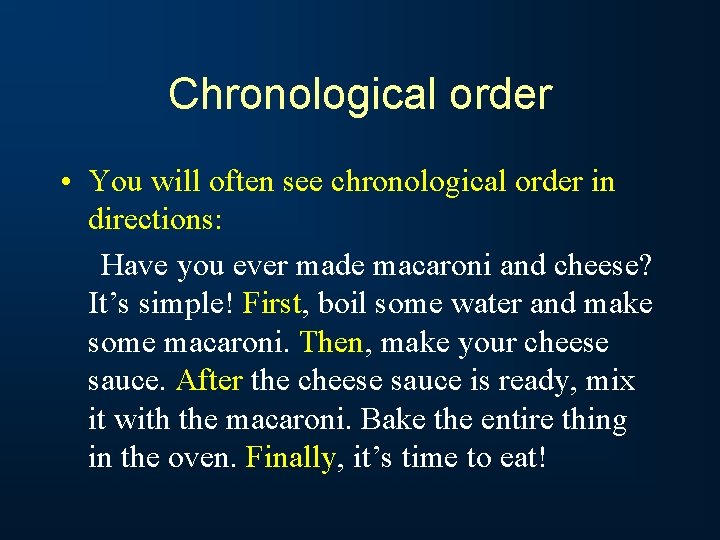 Chronological order

• You will often see chronological order in directions:

Have you ever made macaroni and cheese? It’s simple! First, boil some water and make some macaroni. Then, make your cheese sauce. After the cheese sauce is ready, mix it with the macaroni. Bake the entire thing in the oven. Finally, it’s time to eat!